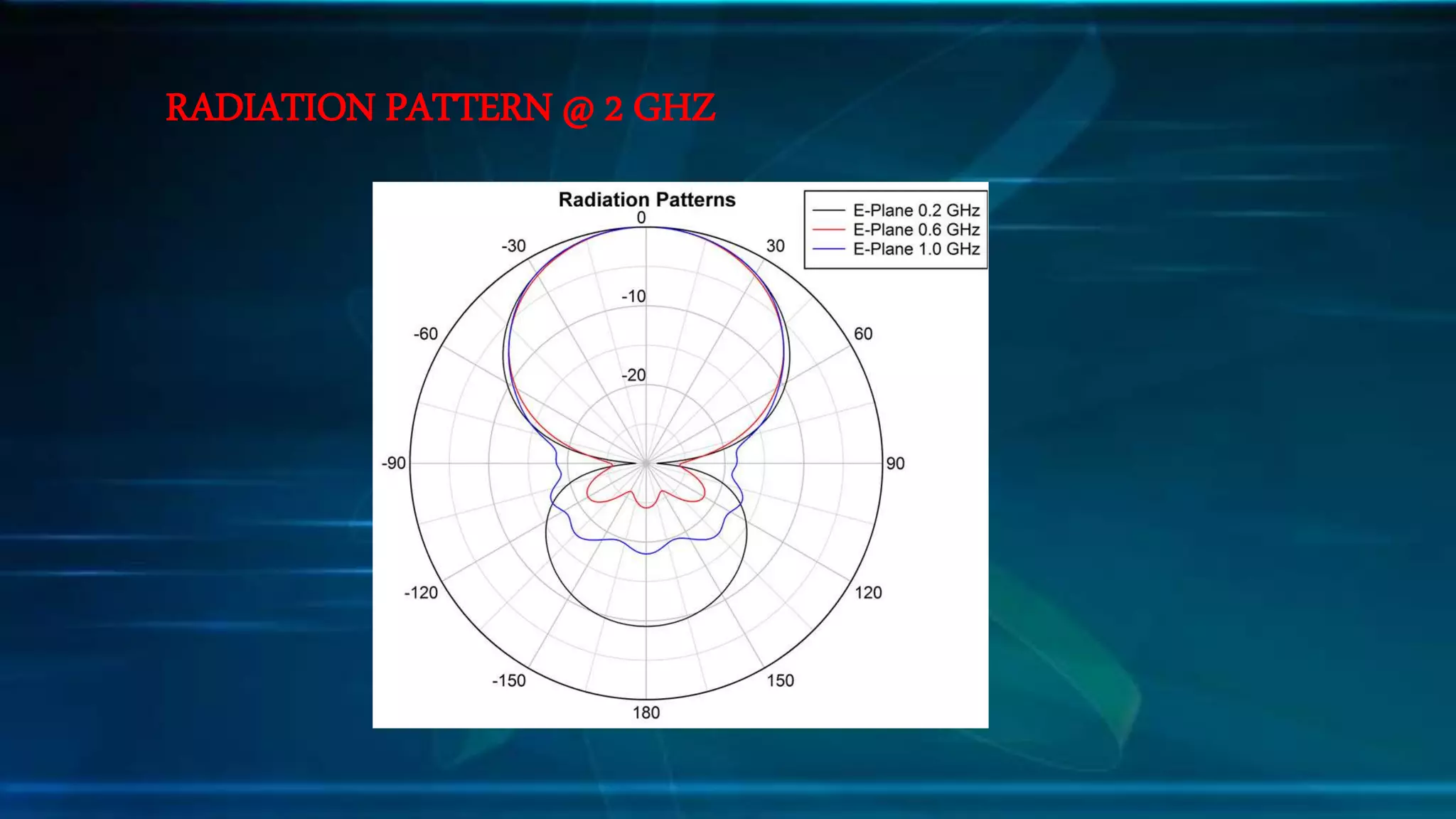 RADIATION PATTERN @ 2 GHZ

Radiation Patterns

E-Plane 0.2 GHz
E-Plane 0.6 GHz
E-Plane 1.0 GHz

0
-30
30
-10
-60
60
-20
-90
90
-120
120
-150
150
180